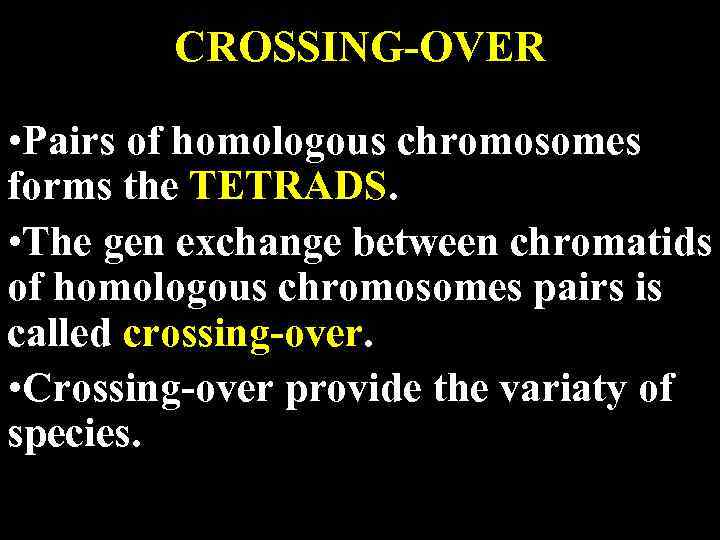 CROSSING-OVER

•Pairs of homologous chromosomes forms the TETRADS.

•The gen exchange between chromatids of homologous chromosomes pairs is called crossing-over.

•Crossing-over provide the variaty of species.